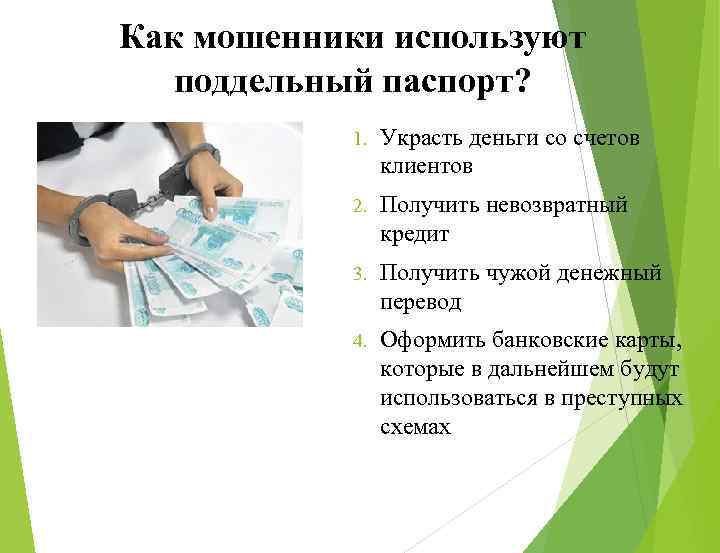 Как мошенники используют поддельный паспорт?

1. Украсть деньги со счетов клиентов
2. Получить невозвратный кредит
3. Получить чужой денежный перевод
4. Оформить банковские карты, которые в дальнейшем будут использоваться в преступных схемах